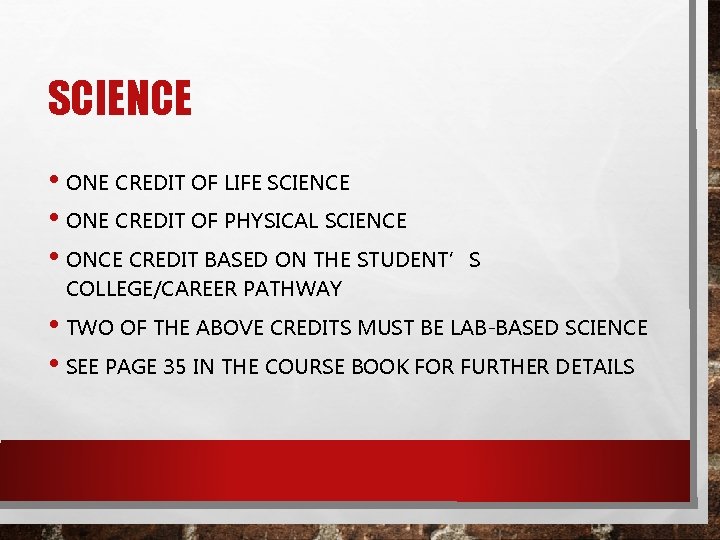 SCIENCE

• ONE CREDIT OF LIFE SCIENCE
• ONE CREDIT OF PHYSICAL SCIENCE
• ONCE CREDIT BASED ON THE STUDENT’S COLLEGE/CAREER PATHWAY
• TWO OF THE ABOVE CREDITS MUST BE LAB-BASED SCIENCE
• SEE PAGE 35 IN THE COURSE BOOK FOR FURTHER DETAILS